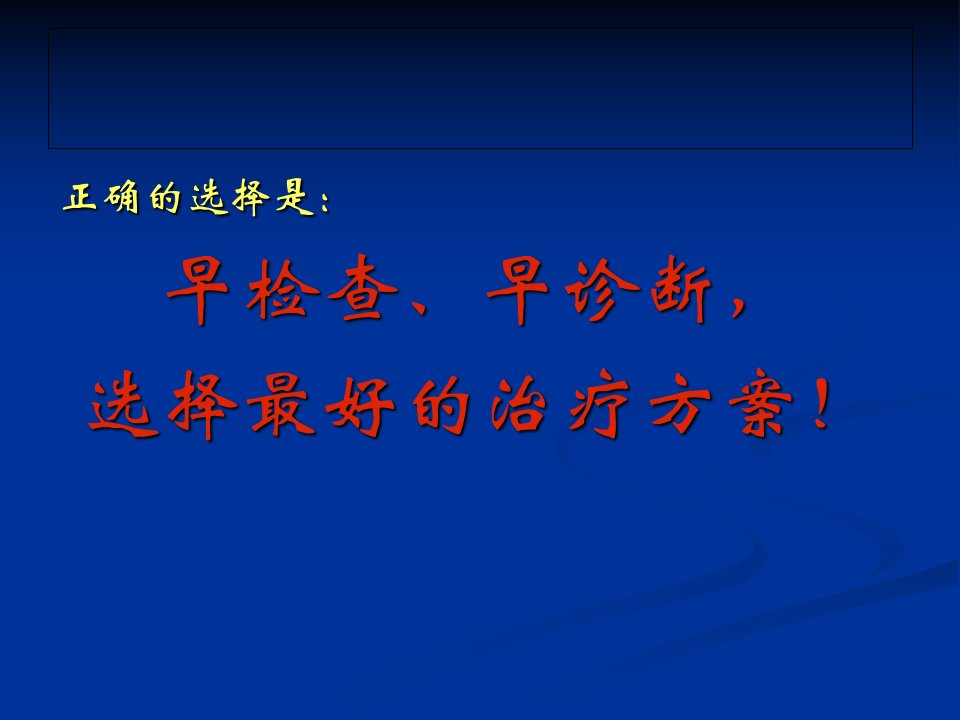 正确的选择是：

早检查、早诊断，

选择最好的治疗方案！